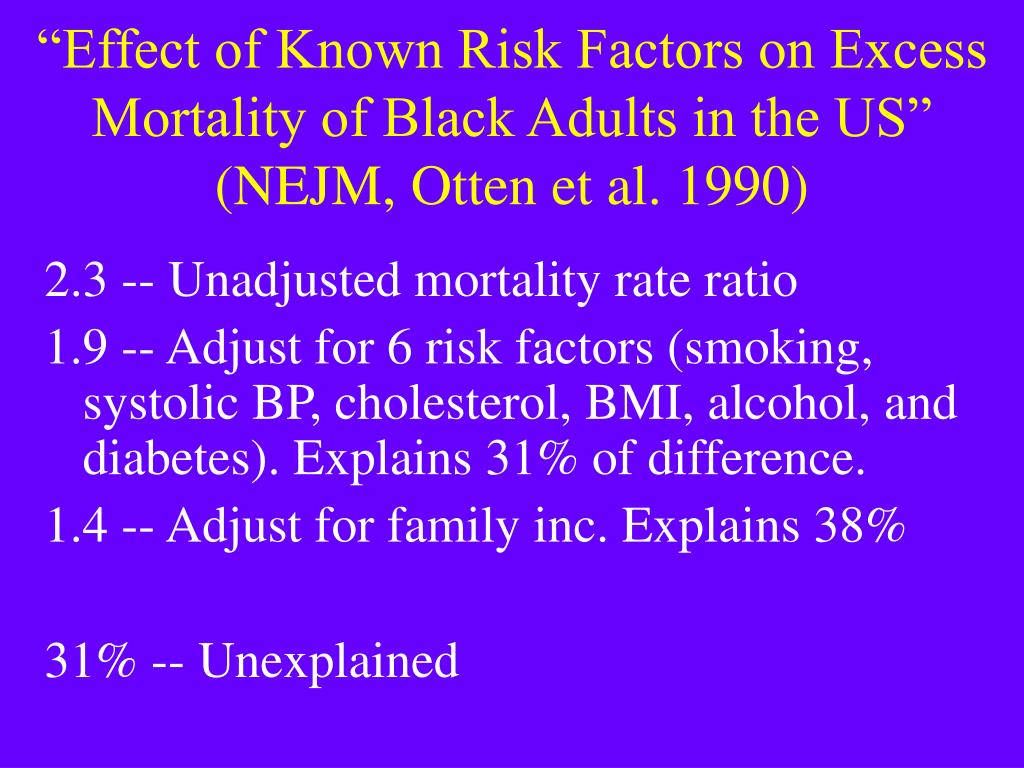 “Effect of Known Risk Factors on Excess Mortality of Black Adults in the US” (NEJM, Otten et al. 1990)

2.3 -- Unadjusted mortality rate ratio

1.9 -- Adjust for 6 risk factors (smoking, systolic BP, cholesterol, BMI, alcohol, and diabetes). Explains 31% of difference.

1.4 -- Adjust for family inc. Explains 38%

31% -- Unexplained